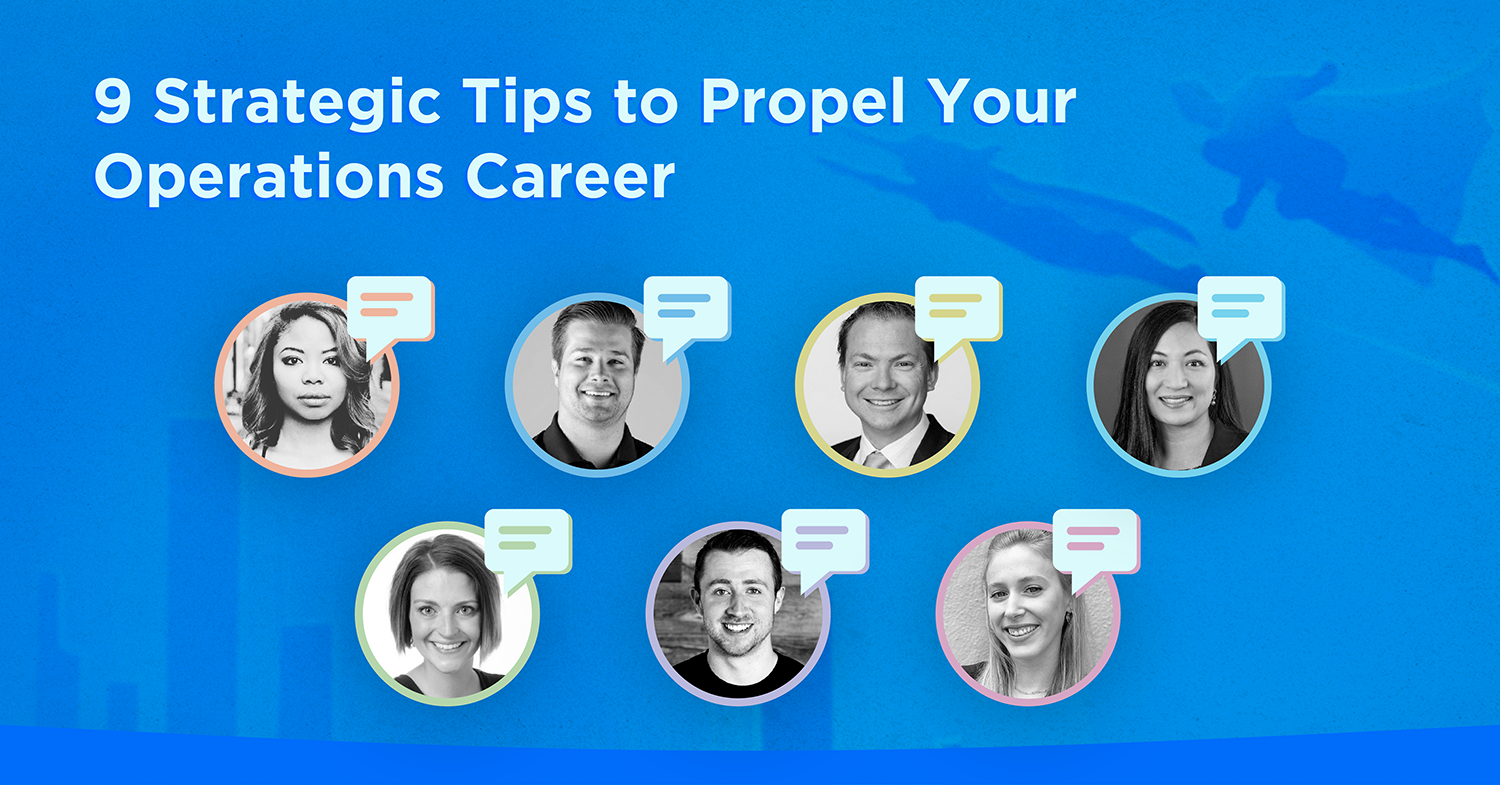 9 Strategic Tips to Propel Your Operations Career